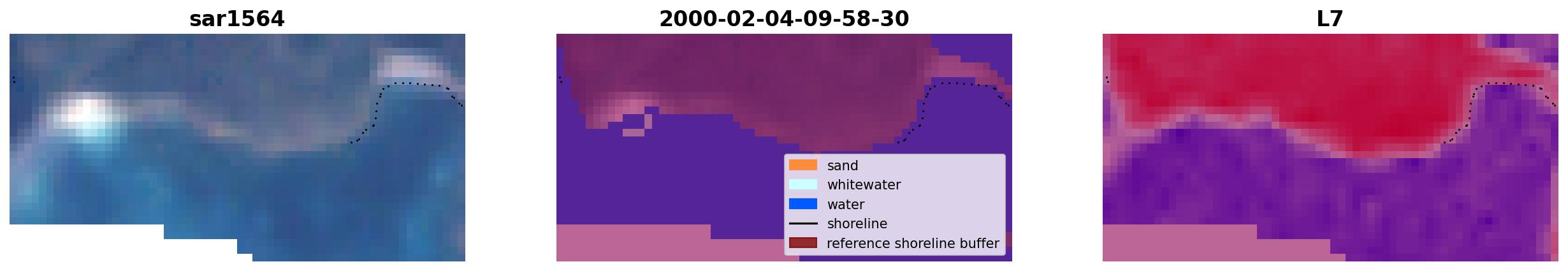 sar1564

2000-02-04-09-58-30

sand
whitewater
water
shoreline
reference shoreline buffer

L7